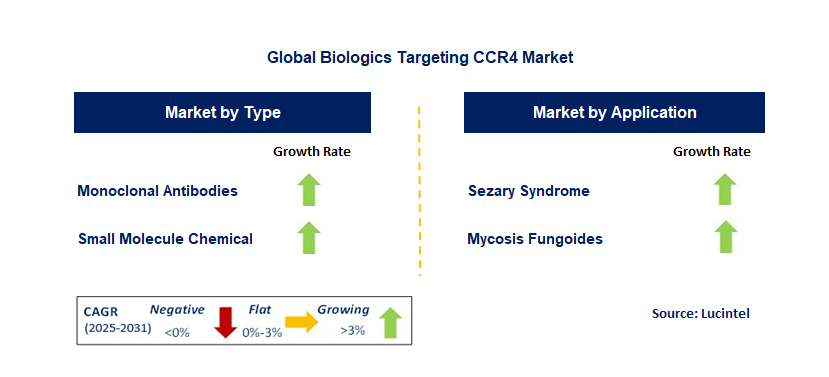 Global Biologics Targeting CCR4 Market

Market by Type

Growth Rate

Monoclonal Antibodies

Small Molecule Chemical

Market by Application

Growth Rate

Sezary Syndrome

Mycosis Fungoides

CAGR (2025-2031) Negative <0% Flat 0%-3% Growing >3%

Source: Lucintel